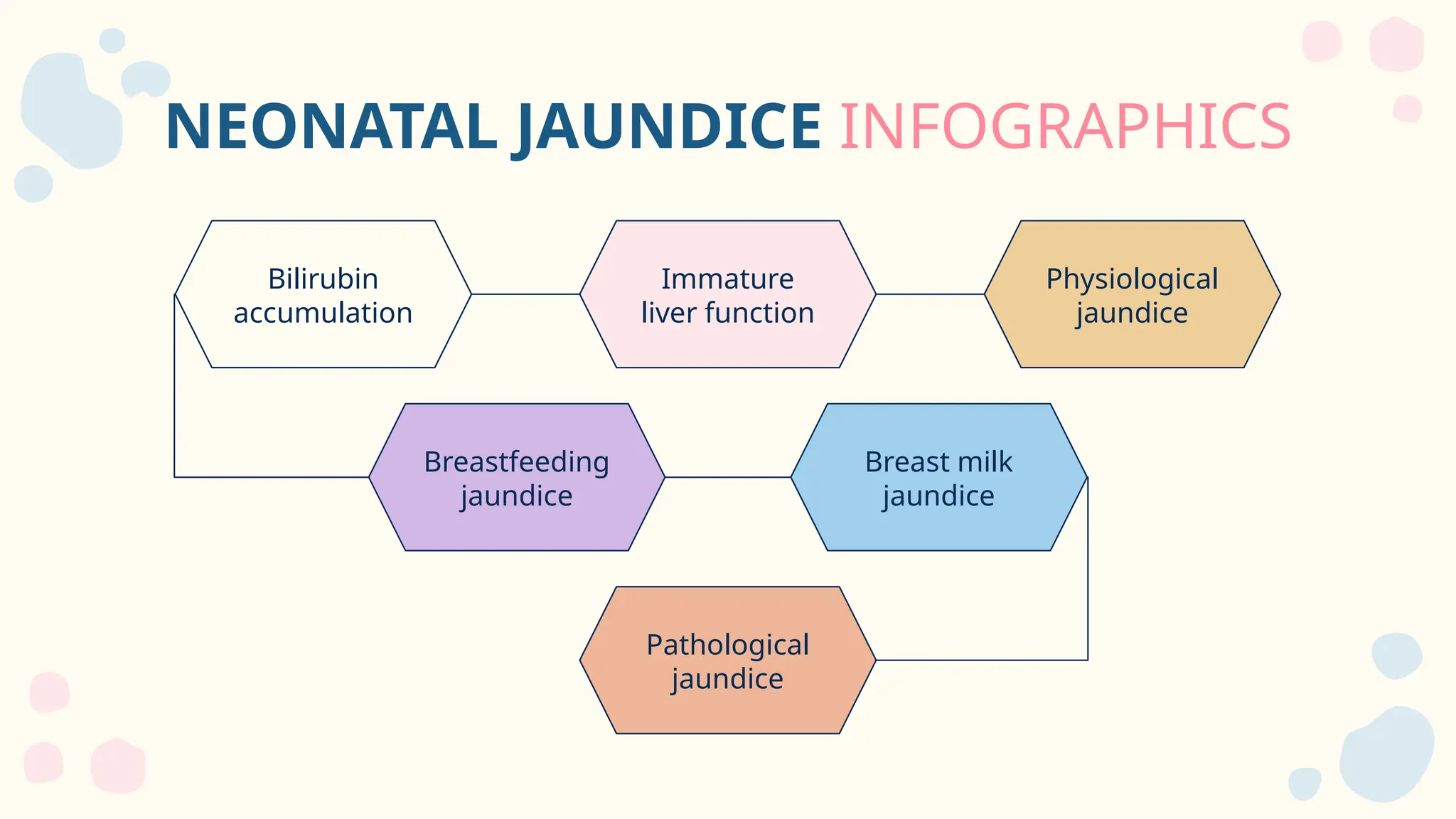 NEONATAL JAUNDICE INFOGRAPHICS

Bilirubin accumulation

Immature liver function

Physiological jaundice

Breastfeeding jaundice

Breast milk jaundice

Pathological jaundice